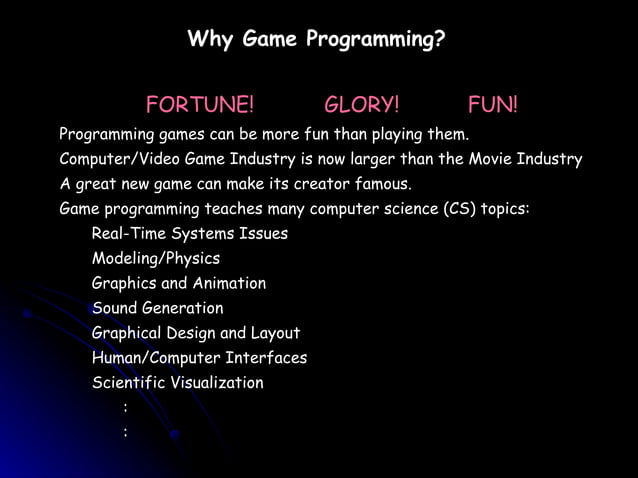 Why Game Programming?

FORTUNE! GLORY! FUN!

Programming games can be more fun than playing them.

Computer/Video Game Industry is now larger than the Movie Industry

A great new game can make its creator famous.

Game programming teaches many computer science (CS) topics:

Real-Time Systems Issues

Modeling/Physics

Graphics and Animation

Sound Generation

Graphical Design and Layout

Human/Computer Interfaces

Scientific Visualization

:

: